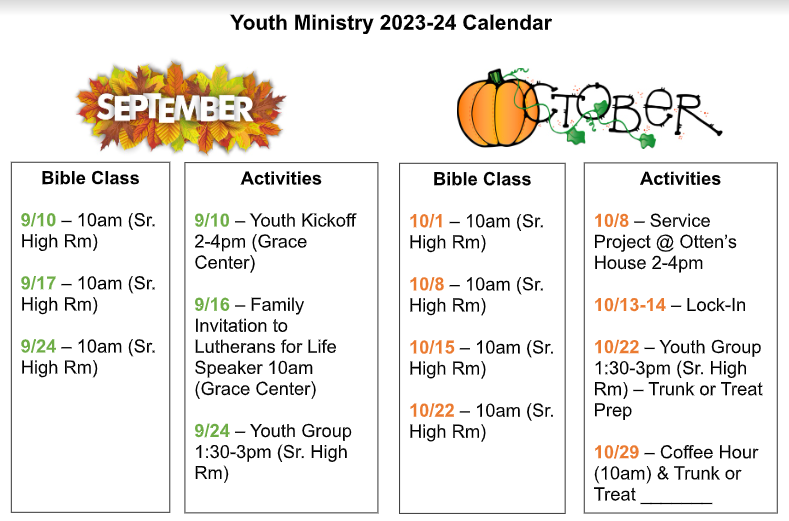 Youth Ministry 2023-24 Calendar

SEPTEMBER

Bible Class

9/10 – 10am (Sr. High Rm)

9/17 – 10am (Sr. High Rm)

9/24 – 10am (Sr. High Rm)

Activities

9/10 – Youth Kickoff 2-4pm (Grace Center)

9/16 – Family Invitation to Lutherans for Life Speaker 10am (Grace Center)

9/24 – Youth Group 1:30-3pm (Sr. High Rm)

OCTOBER

Bible Class

10/1 – 10am (Sr. High Rm)

10/8 – 10am (Sr. High Rm)

10/15 – 10am (Sr. High Rm)

10/22 – 10am (Sr. High Rm)

Activities

10/8 – Service Project @ Otten's House 2-4pm

10/13-14 – Lock-In

10/22 – Youth Group 1:30-3pm (Sr. High Rm) – Trunk or Treat Prep

10/29 – Coffee Hour (10am) & Trunk or Treat _______